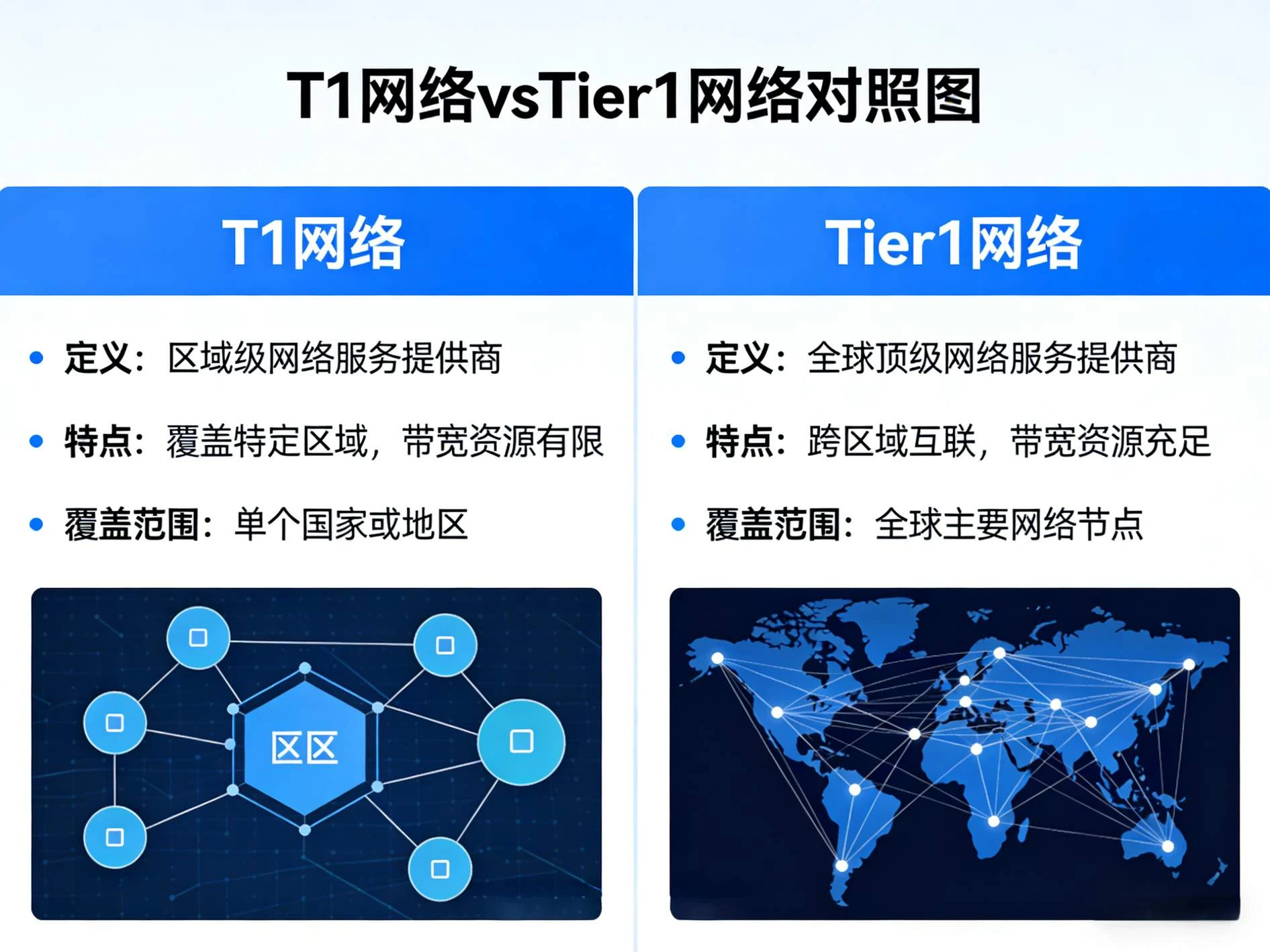 T1网络vsTier1网络对照图

T1网络

• 定义：区域级网络服务提供商

• 特点：覆盖特定区域，带宽资源有限

• 覆盖范围：单个国家或地区

区区

Tier1网络

• 定义：全球顶级网络服务提供商

• 特点：跨区域互联，带宽资源充足

• 覆盖范围：全球主要网络节点